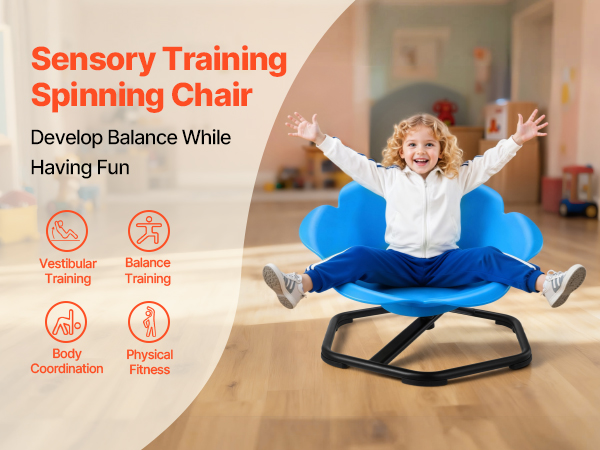 Sensory Training Spinning Chair

Develop Balance While Having Fun

Vestibular Training

Balance Training

Body Coordination

Physical Fitness